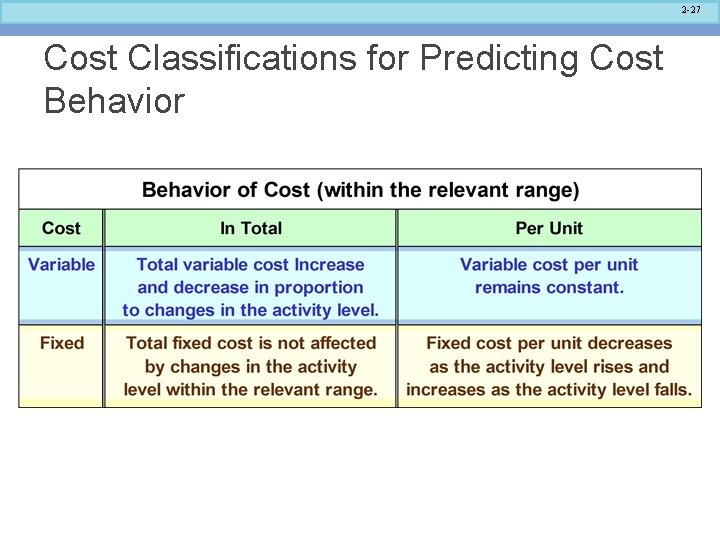 2-27

Cost Classifications for Predicting Cost Behavior

Behavior of Cost (within the relevant range)

| Cost | In Total | Per Unit |
|---|---|---|
| Variable | Total variable cost Increase and decrease in proportion to changes in the activity level. | Variable cost per unit remains constant. |
| Fixed | Total fixed cost is not affected by changes in the activity level within the relevant range. | Fixed cost per unit decreases as the activity level rises and increases as the activity level falls. |